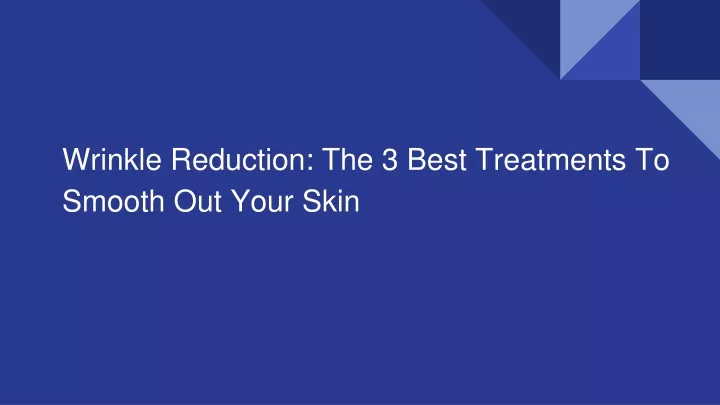 Wrinkle Reduction: The 3 Best Treatments To Smooth Out Your Skin